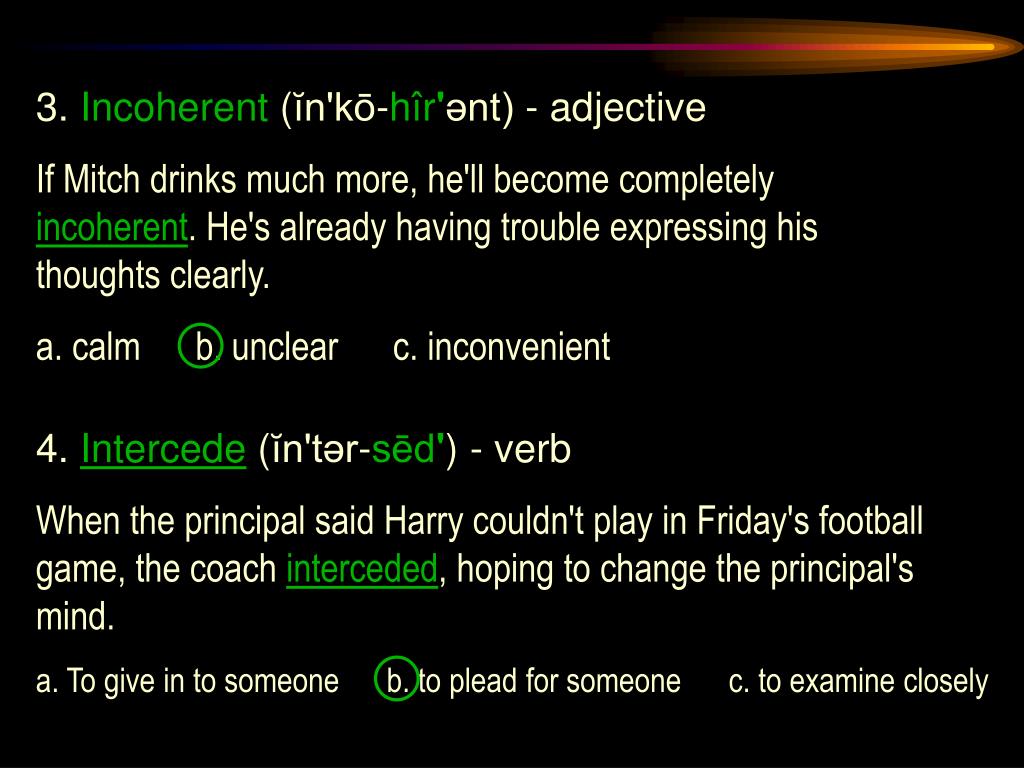 3. Incoherent (ĭn'kō-hîr'ənt) - adjective

If Mitch drinks much more, he'll become completely incoherent. He's already having trouble expressing his thoughts clearly.

a. calm b. unclear c. inconvenient

4. Intercede (ĭn'tər-sēd') - verb

When the principal said Harry couldn't play in Friday's football game, the coach interceded, hoping to change the principal's mind.

a. To give in to someone b. to plead for someone c. to examine closely